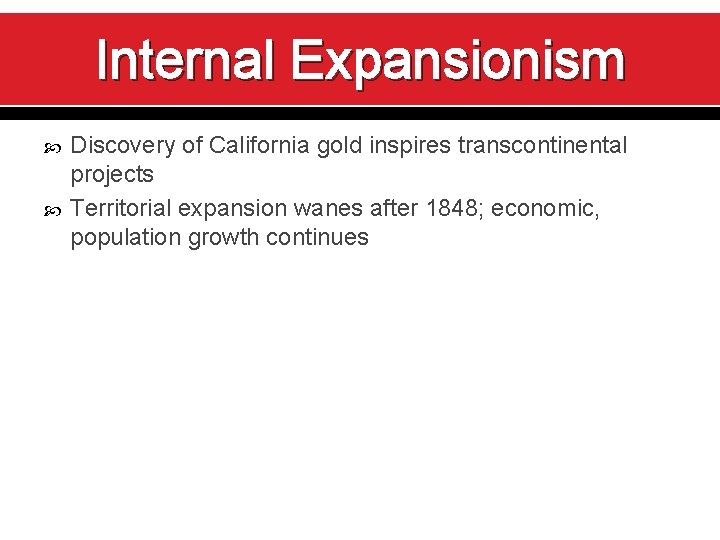 Internal Expansionism

Discovery of California gold inspires transcontinental projects

Territorial expansion wanes after 1848; economic, population growth continues